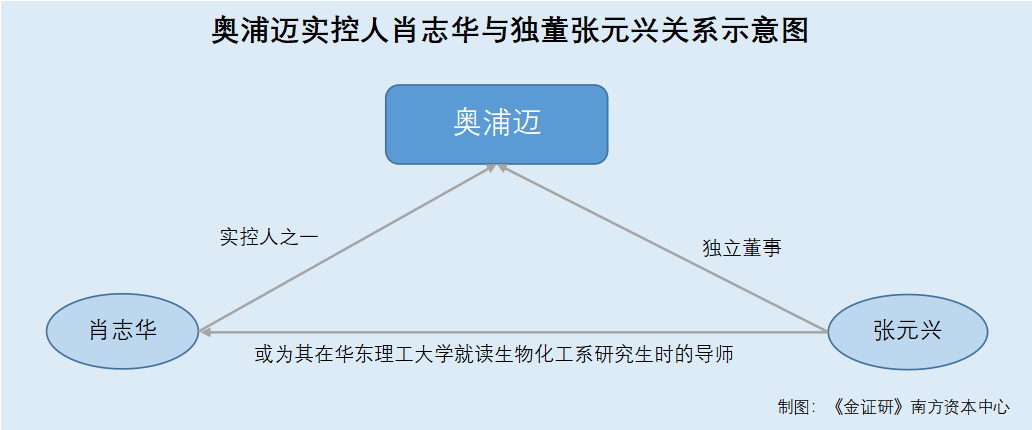 奥浦迈实控人肖志华与独董张元兴关系示意图

奥浦迈

实控人之一

独立董事

肖志华

张元兴

或为其在华东理工大学就读生物化工系研究生时的导师

制图：《金证研》南方资本中心